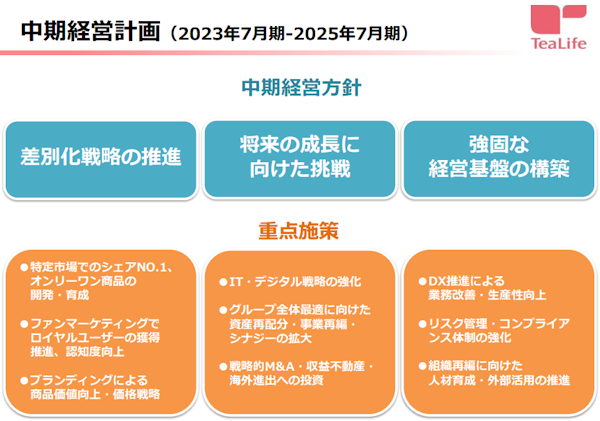 中期経営計画（2023年7月期-2025年7月期）

TeaLife

中期経営方針

差別化戦略の推進

将来の成長に向けた挑戦

強固な経営基盤の構築

重点施策

●特定市場でのシェアNO.1、オンリーワン商品の開発・育成

●ファンマーケティングでロイヤルユーザーの獲得推進、認知度向上

●ブランディングによる商品価値向上・価格戦略

●IT・デジタル戦略の強化

●グループ全体最適に向けた資産再配分・事業再編・シナジーの拡大

●戦略的M&A・収益不動産・海外進出への投資

●DX推進による業務改善・生産性向上

●リスク管理・コンプライアンス体制の強化

●組織再編に向けた人材育成・外部活用の推進